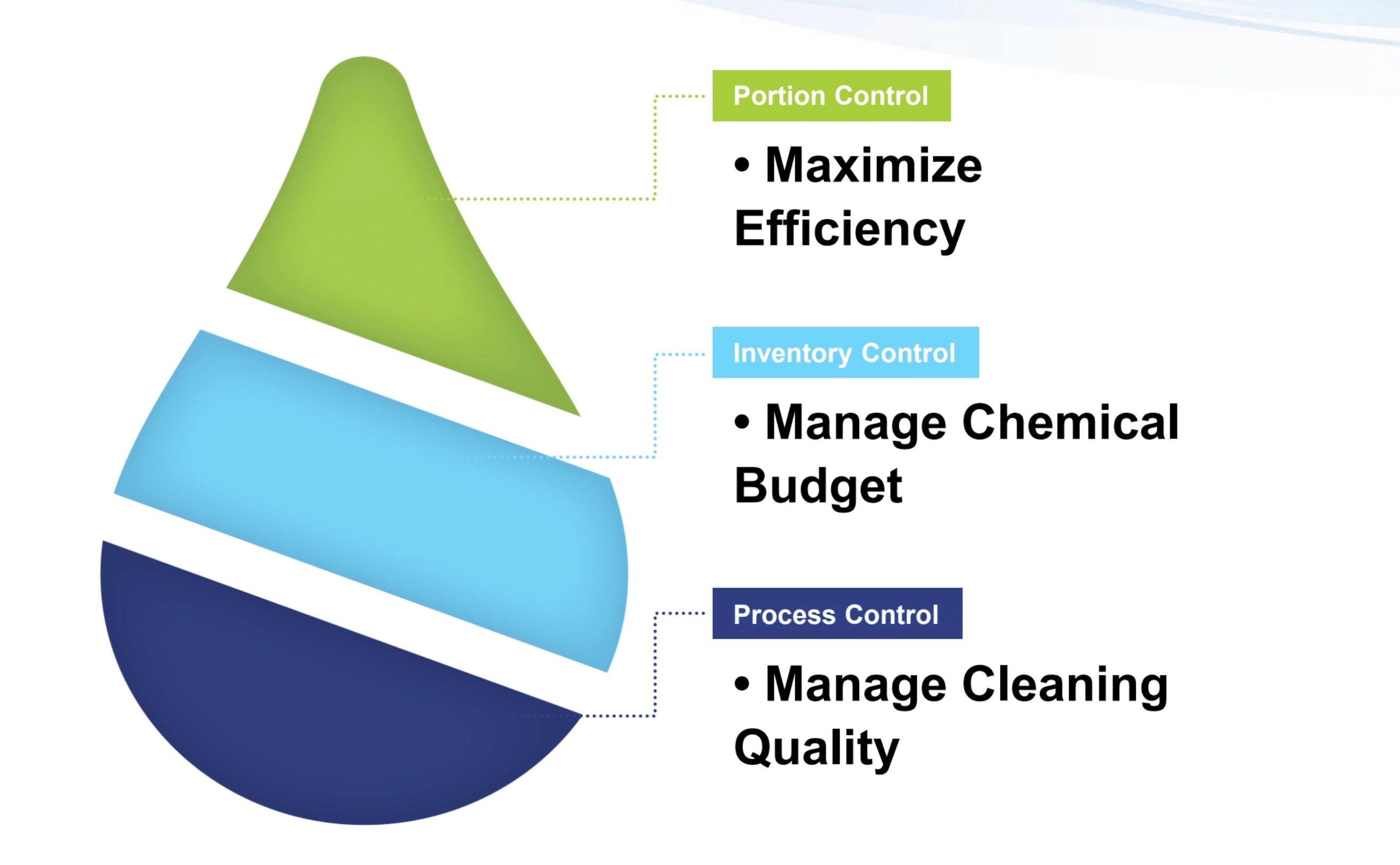 Portion Control

• Maximize Efficiency

Inventory Control

• Manage Chemical Budget

Process Control

• Manage Cleaning Quality